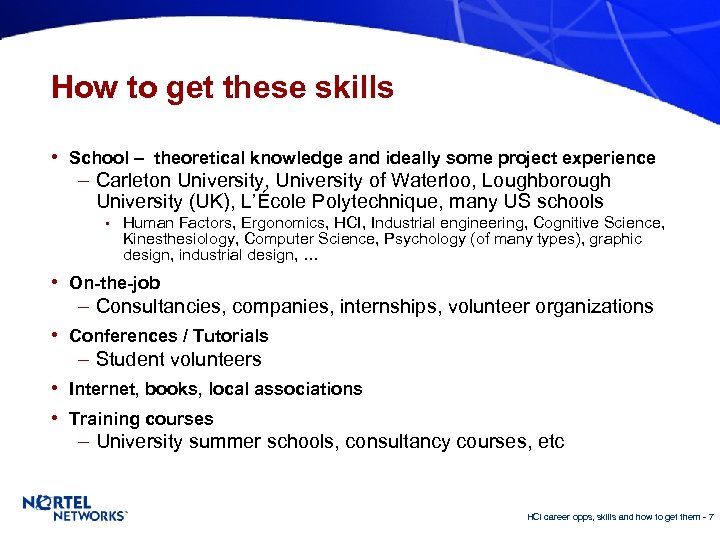 How to get these skills

• School – theoretical knowledge and ideally some project experience
– Carleton University, University of Waterloo, Loughborough University (UK), L'École Polytechnique, many US schools
• Human Factors, Ergonomics, HCI, Industrial engineering, Cognitive Science, Kinesthesiology, Computer Science, Psychology (of many types), graphic design, industrial design, …

• On-the-job
– Consultancies, companies, internships, volunteer organizations

• Conferences / Tutorials
– Student volunteers

• Internet, books, local associations

• Training courses
– University summer schools, consultancy courses, etc

NORTEL NETWORKS™

HCI career opps, skills and how to get them - 7